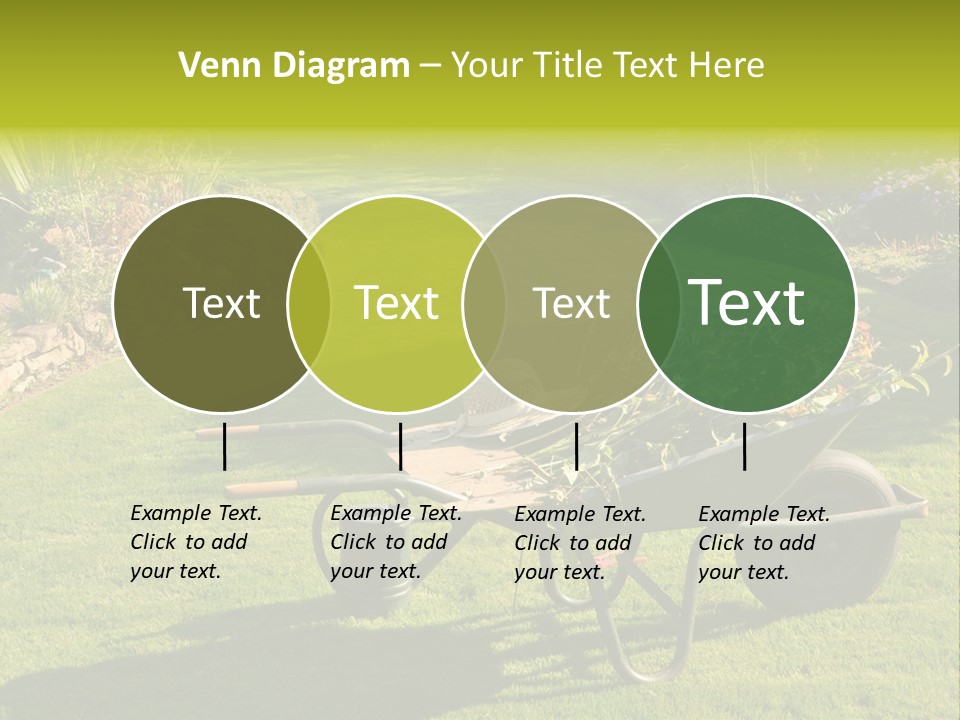 Venn Diagram – Your Title Text Here

Text

Text

Text

Text

Example Text. Click to add your text.

Example Text. Click to add your text.

Example Text. Click to add your text.

Example Text. Click to add your text.